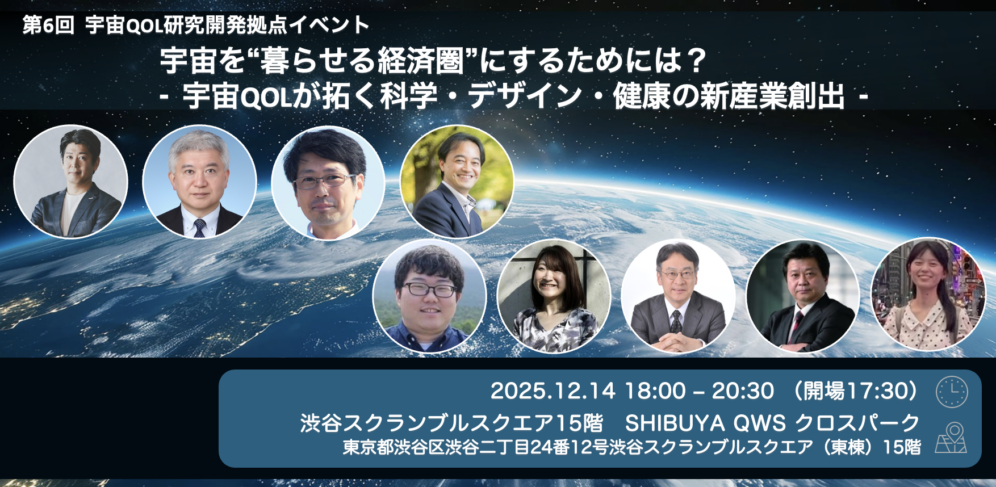 第6回 宇宙QOL研究開発拠点イベント

宇宙を“暮らせる経済圏”にするためには？
- 宇宙QOLが拓く科学・デザイン・健康の新産業創出 -

2025.12.14 18:00 – 20:30 （開場17:30）
渋谷スクランブルスクエア15階 SHIBUYA QWS クロスパーク
東京都渋谷区渋谷二丁目24番12号渋谷スクランブルスクエア（東棟）15階